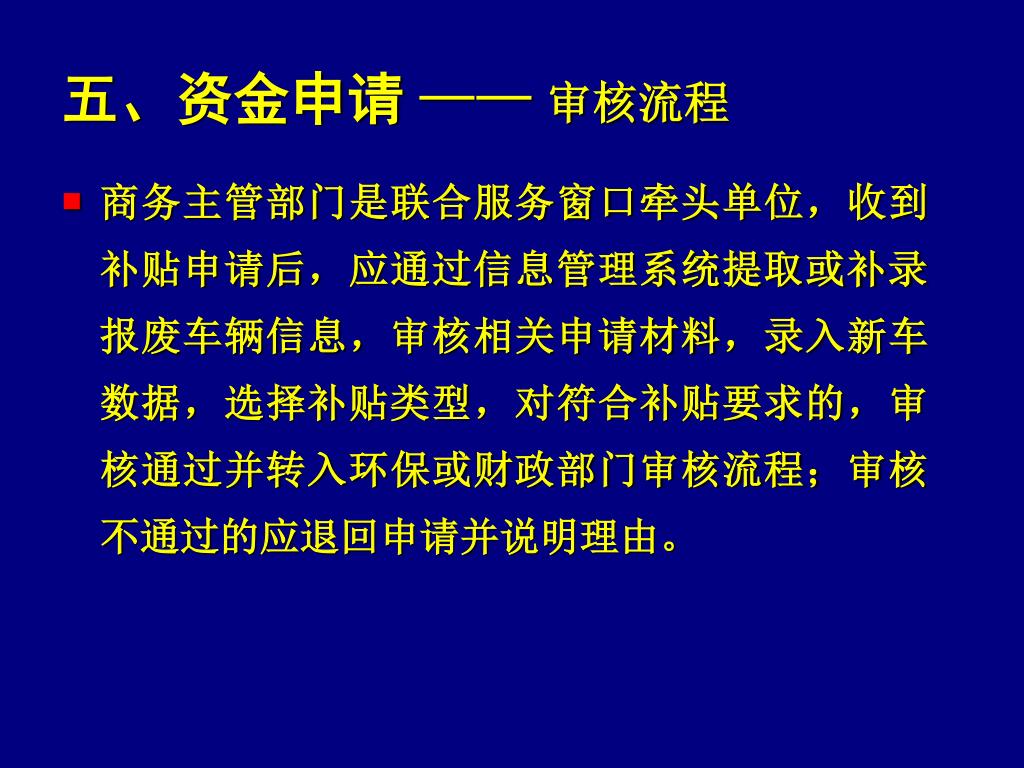 五、资金申请 —— 审核流程

商务主管部门是联合服务窗口牵头单位，收到补贴申请后，应通过信息管理系统提取或补录报废车辆信息，审核相关申请材料，录入新车数据，选择补贴类型，对符合补贴要求的，审核通过并转入环保或财政部门审核流程；审核不通过的应退回申请并说明理由。